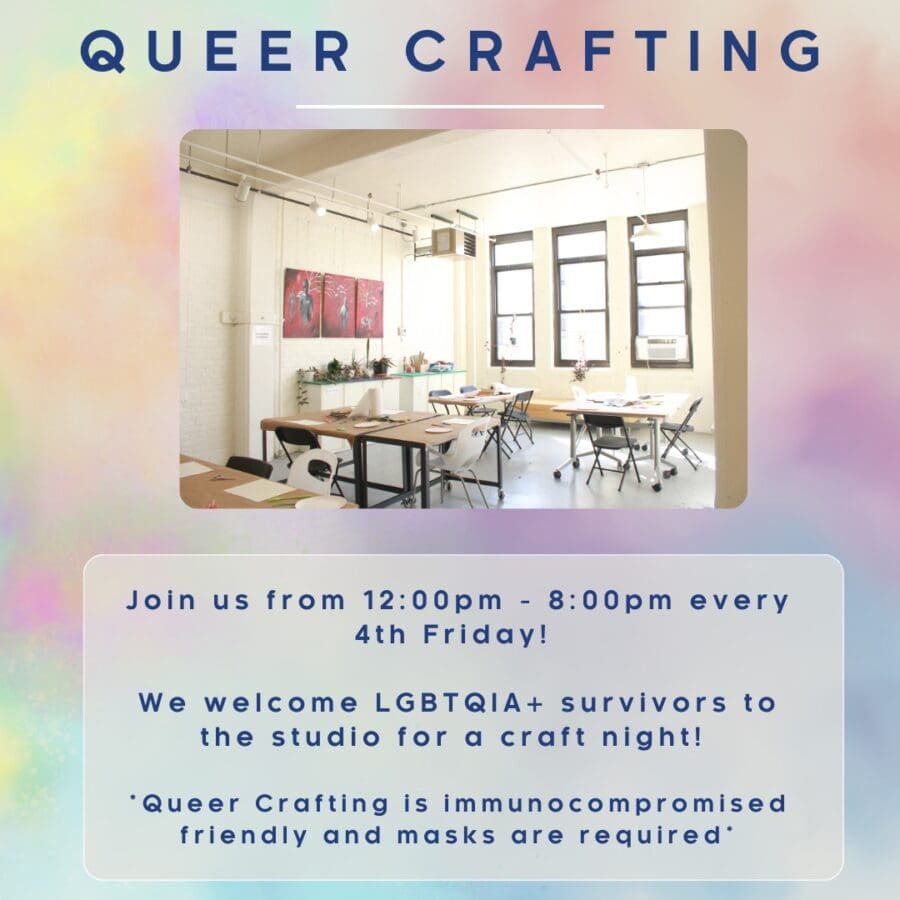 QUEER CRAFTING

Join us from 12:00pm - 8:00pm every 4th Friday!

We welcome LGBTQIA+ survivors to the studio for a craft night!

*Queer Crafting is immunocompromised friendly and masks are required*